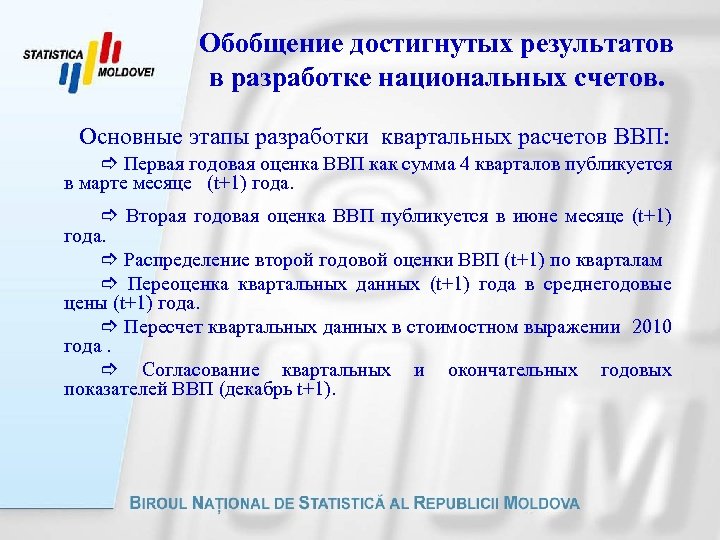 STATISTICA MOLDOVEI

Обобщение достигнутых результатов в разработке национальных счетов.

Основные этапы разработки квартальных расчетов ВВП:

⇨ Первая годовая оценка ВВП как сумма 4 кварталов публикуется в марте месяце (t+1) года.

⇨ Вторая годовая оценка ВВП публикуется в июне месяце (t+1) года.

⇨ Распределение второй годовой оценки ВВП (t+1) по кварталам

⇨ Переоценка квартальных данных (t+1) года в среднегодовые цены (t+1) года.

⇨ Пересчет квартальных данных в стоимостном выражении 2010 года .

⇨ Согласование квартальных и окончательных годовых показателей ВВП (декабрь t+1).

BIROUL NAȚIONAL DE STATISTICĂ AL REPUBLICII MOLDOVA